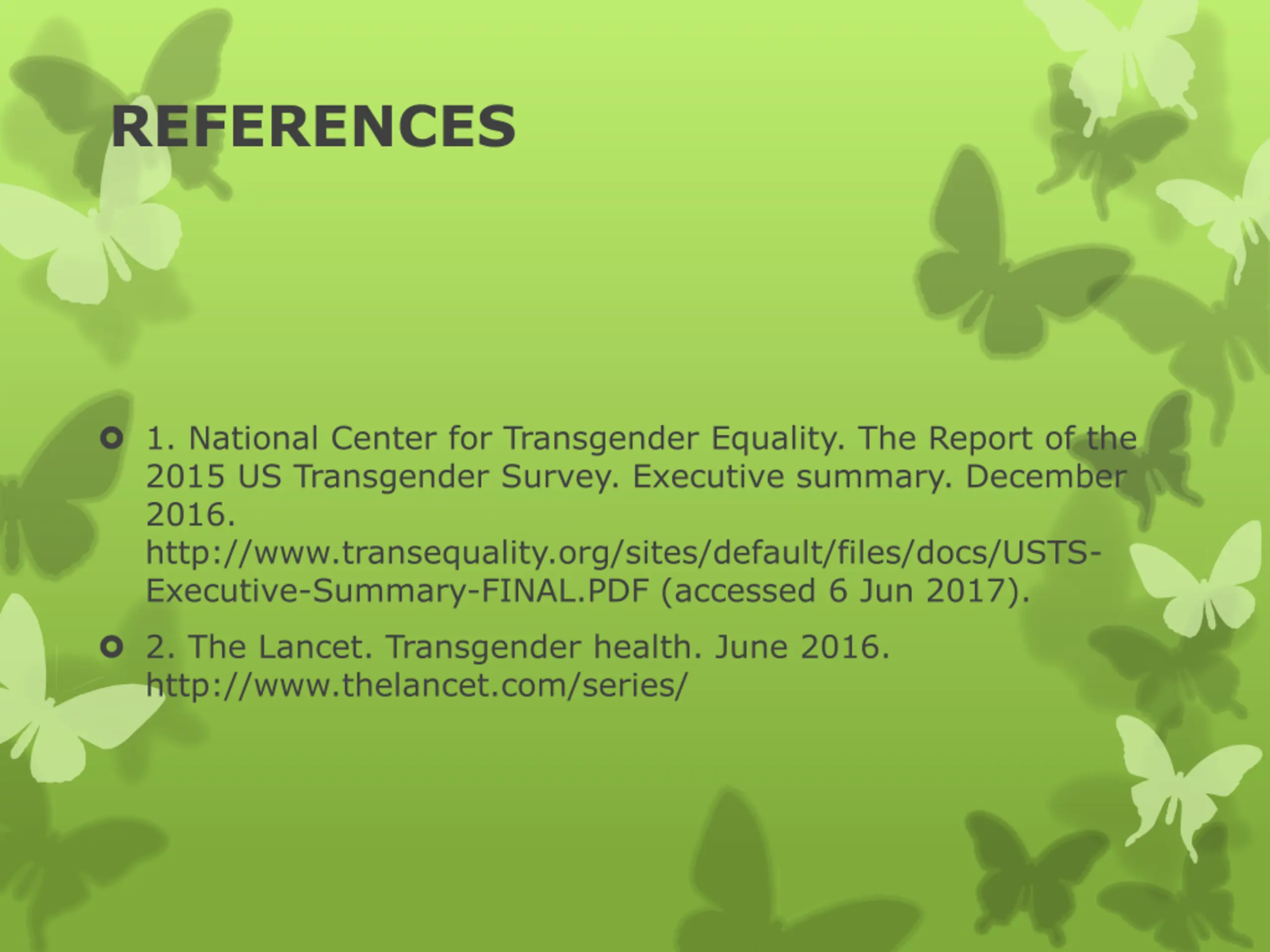 REFERENCES

1. National Center for Transgender Equality. The Report of the 2015 US Transgender Survey. Executive summary. December 2016. http://www.transequality.org/sites/default/files/docs/USTS-Executive-Summary-FINAL.PDF (accessed 6 Jun 2017).

2. The Lancet. Transgender health. June 2016. http://www.thelancet.com/series/